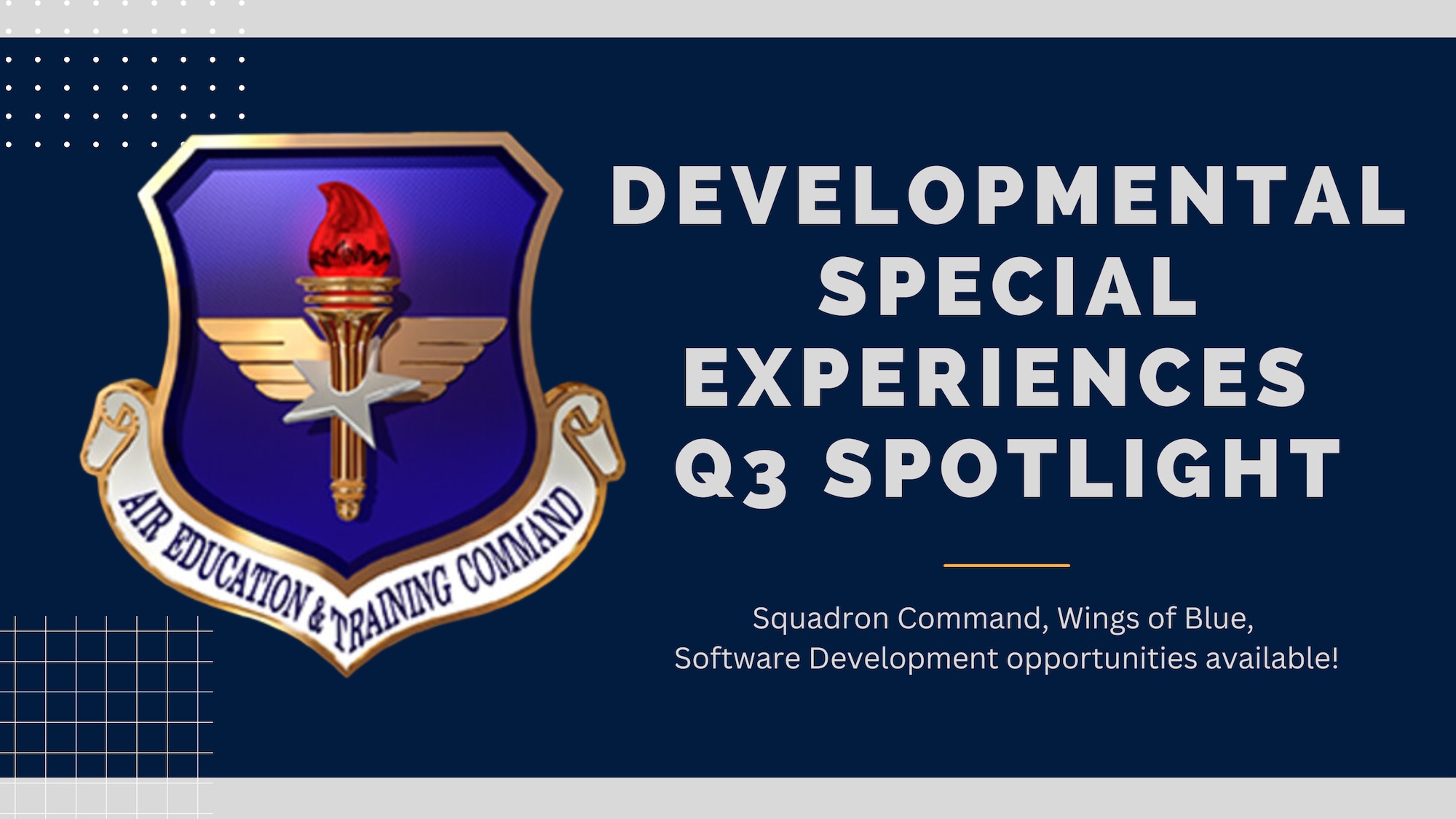 AIR EDUCATION & TRAINING COMMAND

DEVELOPMENTAL SPECIAL EXPERIENCES Q3 SPOTLIGHT

Squadron Command, Wings of Blue, Software Development opportunities available!